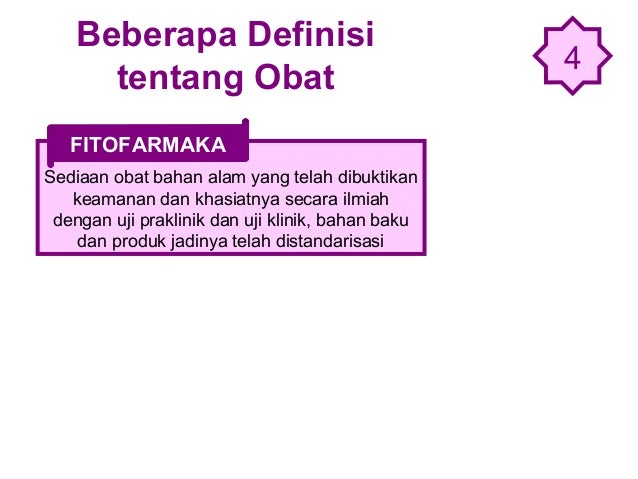 Beberapa Definisi tentang Obat

4

FITOFARMAKA

Sediaan obat bahan alam yang telah dibuktikan keamanan dan khasiatnya secara ilmiah dengan uji praklinik dan uji klinik, bahan baku dan produk jadinya telah distandarisasi